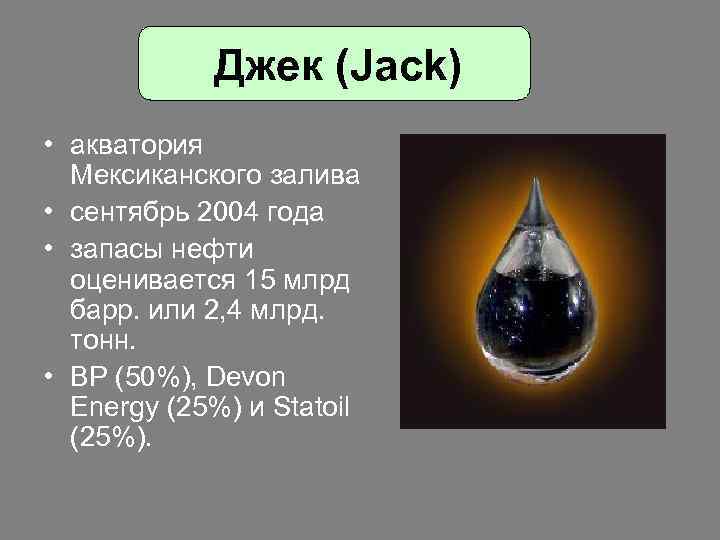 Джек (Jack)

• акватория Мексиканского залива
• сентябрь 2004 года
• запасы нефти оценивается 15 млрд барр. или 2,4 млрд. тонн.
• BP (50%), Devon Energy (25%) и Statoil (25%).